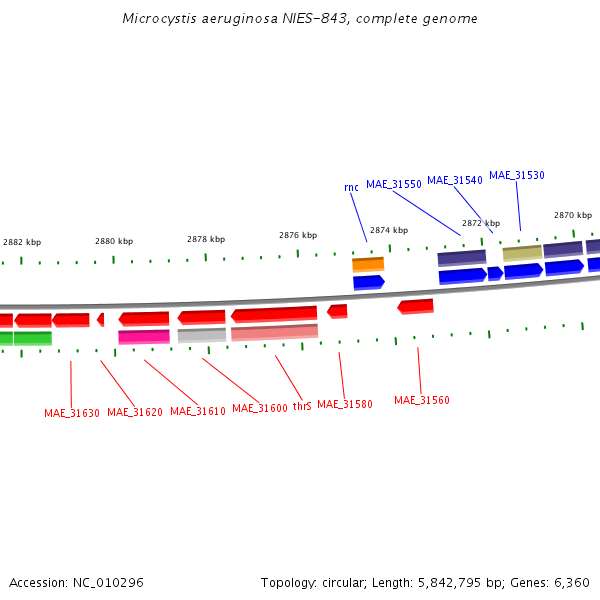 Microcystis aeruginosa NIES-843, complete genome

rnc MAE_31550 MAE_31540 MAE_31530

2882 kbp 2880 kbp 2878 kbp 2876 kbp 2874 kbp 2872 kbp 2870 kbp

MAE_31630 MAE_31620 MAE_31610 MAE_31600 thrS MAE_31580 MAE_31560

Accession: NC_010296

Topology: circular; Length: 5,842,795 bp; Genes: 6,360